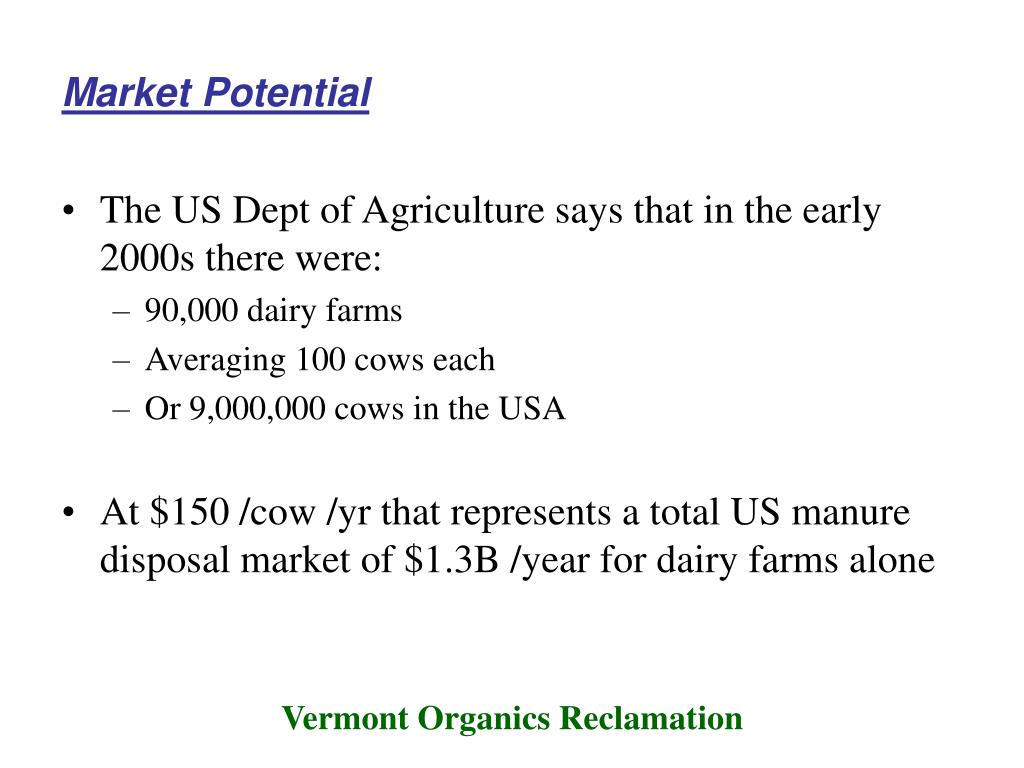 Market Potential

• The US Dept of Agriculture says that in the early 2000s there were:
– 90,000 dairy farms
– Averaging 100 cows each
– Or 9,000,000 cows in the USA

• At \$150 /cow /yr that represents a total US manure disposal market of \$1.3B /year for dairy farms alone

Vermont Organics Reclamation